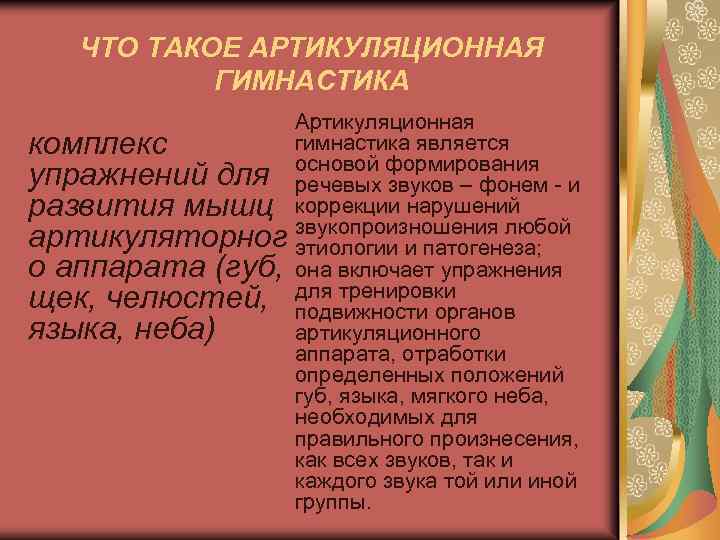 ЧТО ТАКОЕ АРТИКУЛЯЦИОННАЯ ГИМНАСТИКА

комплекс упражнений для развития мышц артикуляторного аппарата (губ, щек, челюстей, языка, неба)

Артикуляционная гимнастика является основой формирования речевых звуков – фонем - и коррекции нарушений звукопроизношения любой этиологии и патогенеза; она включает упражнения для тренировки подвижности органов артикуляционного аппарата, отработки определенных положений губ, языка, мягкого неба, необходимых для правильного произнесения, как всех звуков, так и каждого звука той или иной группы.